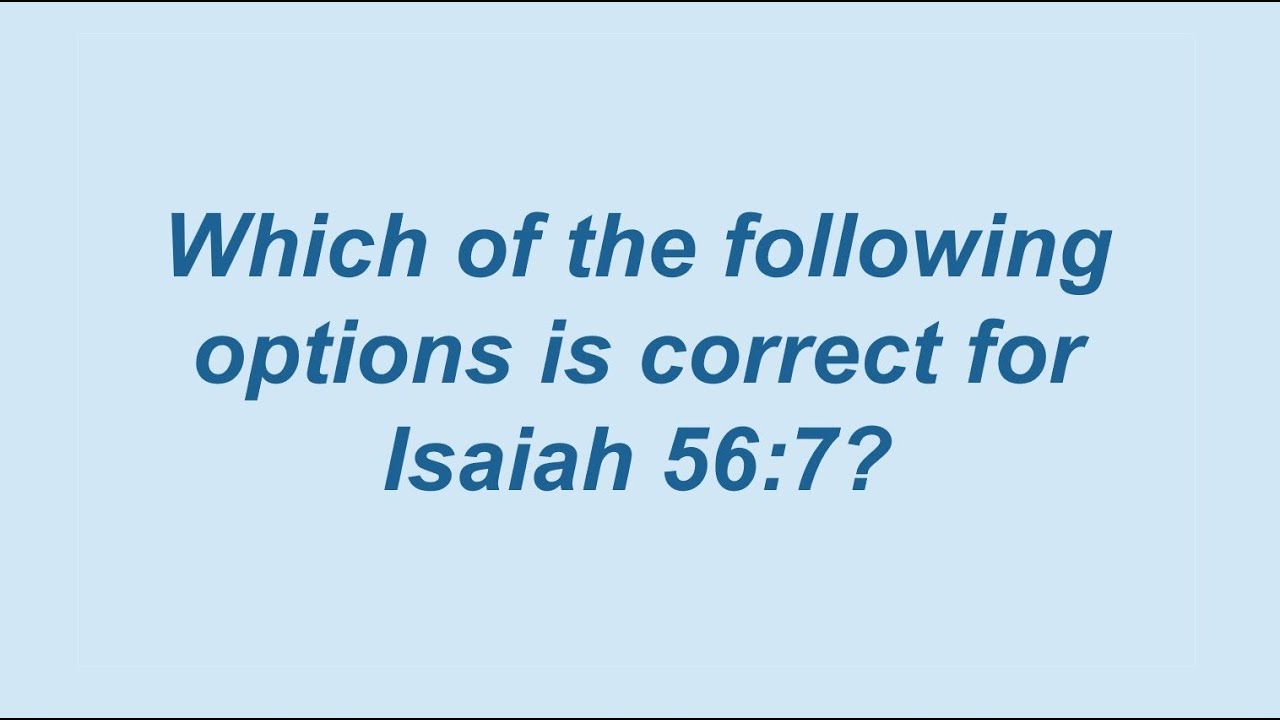 Which of the following options is correct for Isaiah 56:7?